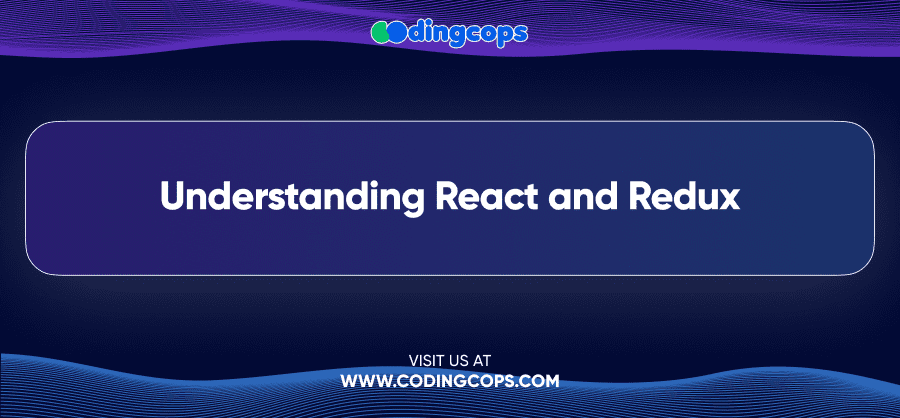 codingcops

Understanding React and Redux

VISIT US AT
WWW.CODINGCOPS.COM